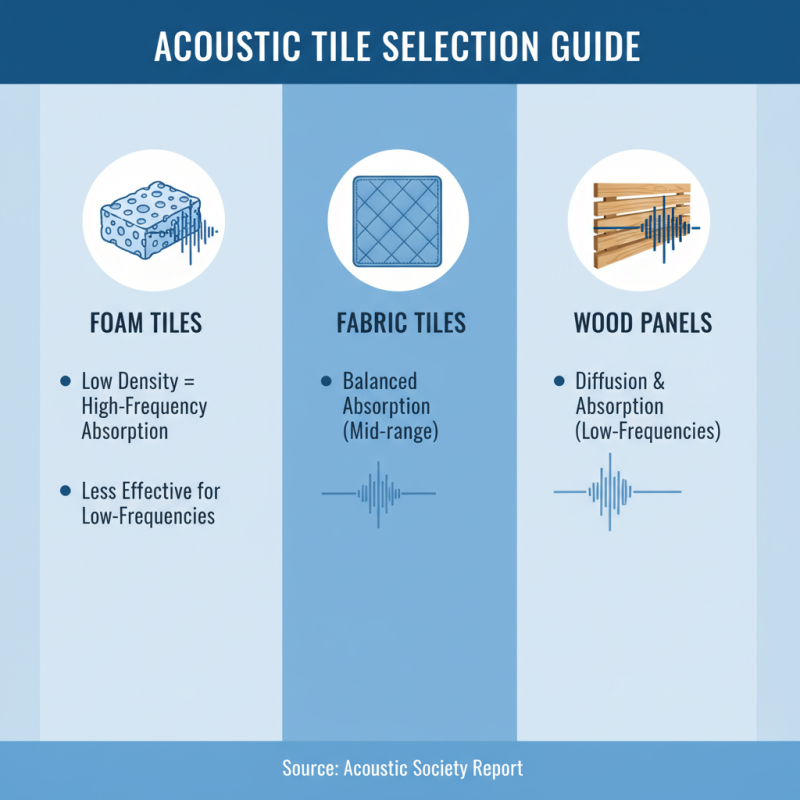 ACOUSTIC TILE SELECTION GUIDE

FOAM TILES

• Low Density = High-Frequency Absorption

• Less Effective for Low-Frequencies

FABRIC TILES

• Balanced Absorption (Mid-range)

WOOD PANELS

• Diffusion & Absorption (Low-Frequencies)

Source: Acoustic Society Report